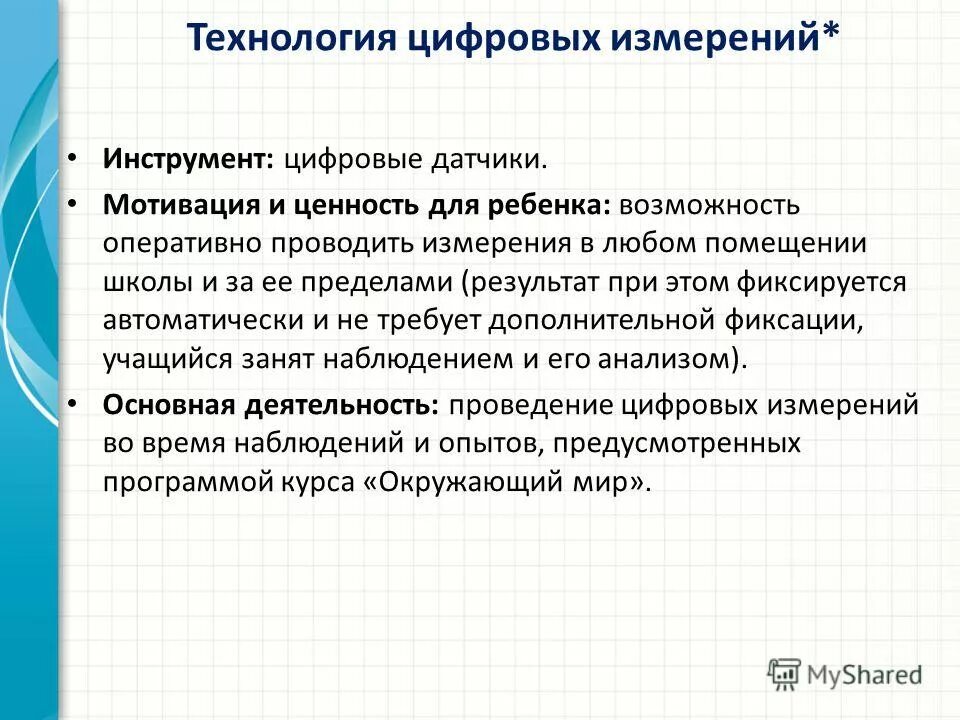 Технология цифровых измерений*

• Инструмент: цифровые датчики.

• Мотивация и ценность для ребенка: возможность оперативно проводить измерения в любом помещении школы и за ее пределами (результат при этом фиксируется автоматически и не требует дополнительной фиксации, учащийся занят наблюдением и его анализом).

• Основная деятельность: проведение цифровых измерений во время наблюдений и опытов, предусмотренных программой курса «Окружающий мир».

MyShared